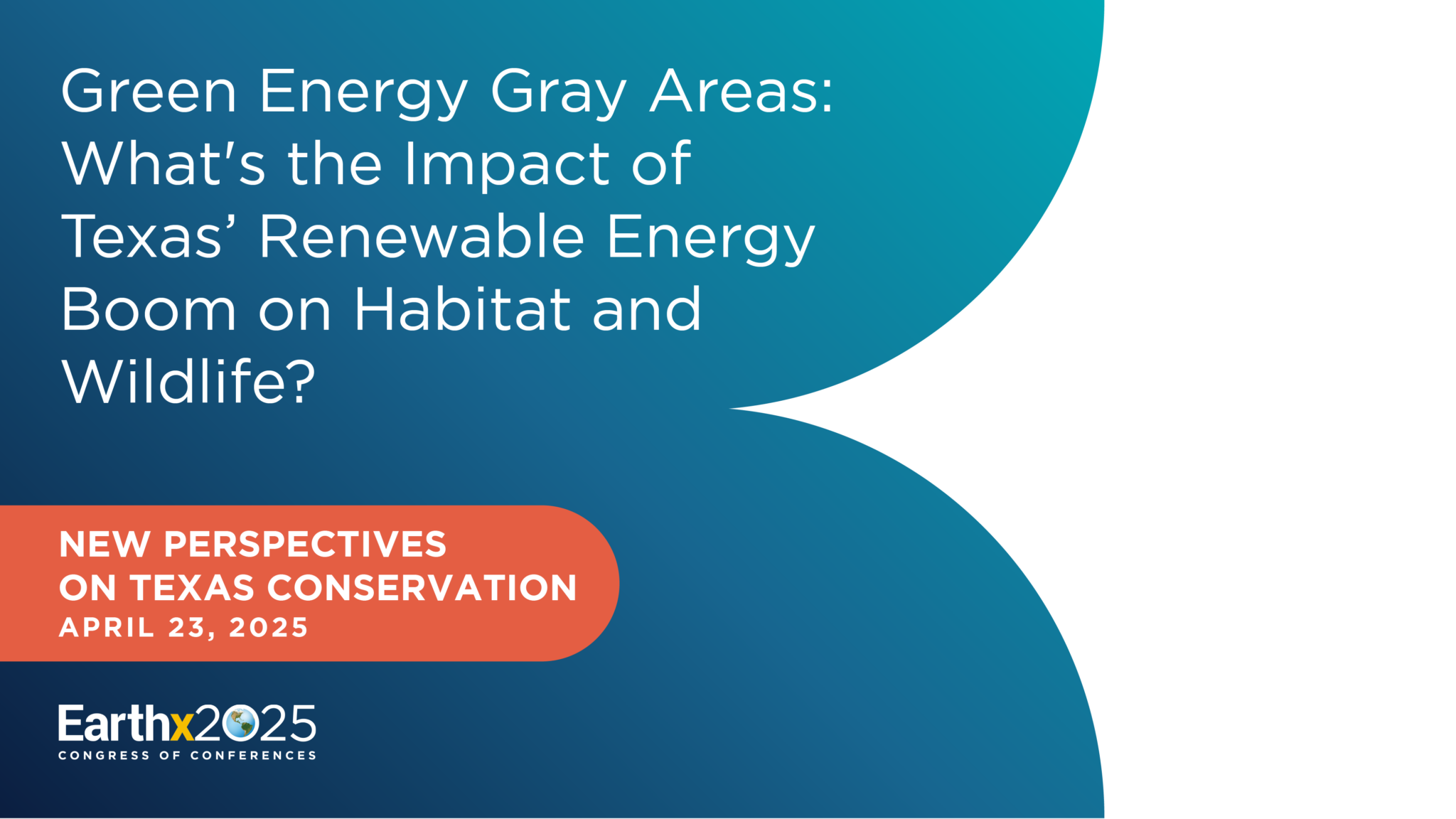 Green Energy Gray Areas: What's the Impact of Texas' Renewable Energy Boom on Habitat and Wildlife?

NEW PERSPECTIVES ON TEXAS CONSERVATION
APRIL 23, 2025

Earthx2025
CONGRESS OF CONFERENCES